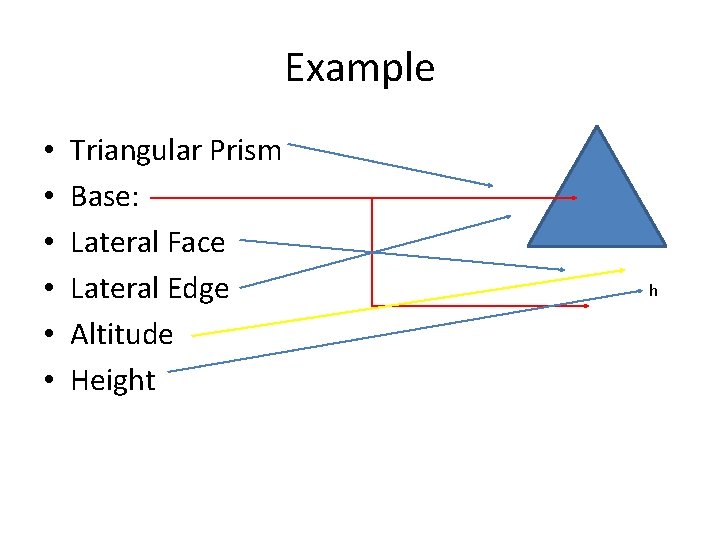 Example

• Triangular Prism
• Base:
• Lateral Face
• Lateral Edge
• Altitude
• Height

h